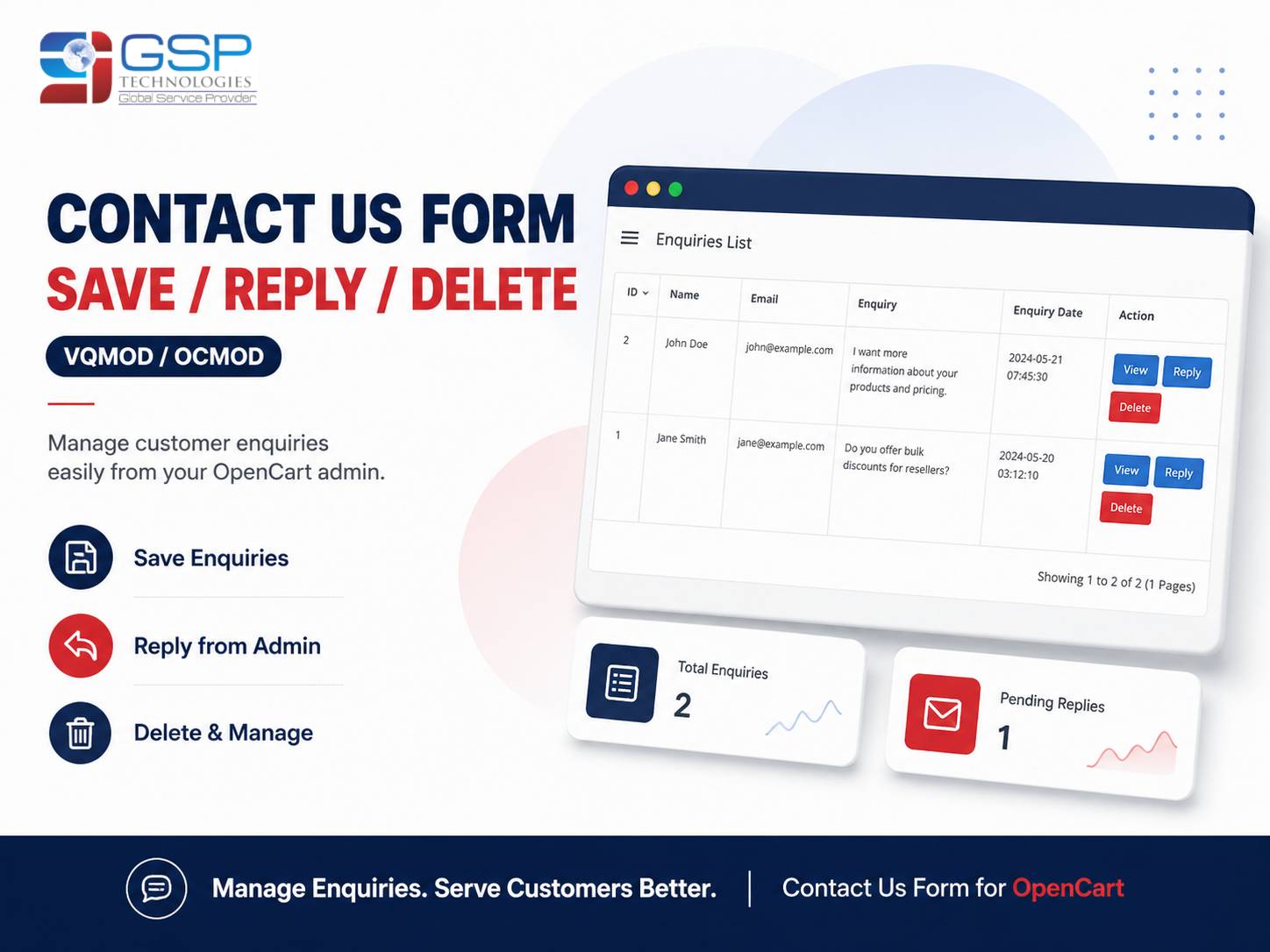 GSP
TECHNOLOGIES
Global Service Provider

CONTACT US FORM
SAVE / REPLY / DELETE

VQMOD / OCMOD

Manage customer enquiries easily from your OpenCart admin.

Save Enquiries

Reply from Admin

Delete & Manage

Enquiries List

| ID | Name | Email | Enquiry | Enquiry Date | Action |
|---|---|---|---|---|---|
| 2 | John Doe | john@example.com | I want more information about your products and pricing. | 2024-05-21 07:45:30 | View Reply Delete |
| 1 | Jane Smith | jane@example.com | Do you offer bulk discounts for resellers? | 2024-05-20 03:12:10 | View Reply Delete |

Showing 1 to 2 of 2 (1 Pages)

Total Enquiries
2

Pending Replies
1

Manage Enquiries. Serve Customers Better. | Contact Us Form for OpenCart